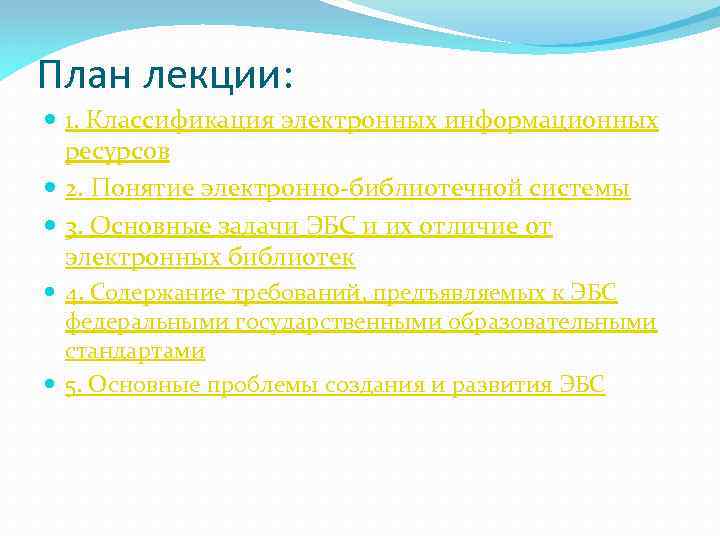 План лекции:

1. Классификация электронных информационных ресурсов

2. Понятие электронно-библиотечной системы

3. Основные задачи ЭБС и их отличие от электронных библиотек

4. Содержание требований, предъявляемых к ЭБС федеральными государственными образовательными стандартами

5. Основные проблемы создания и развития ЭБС